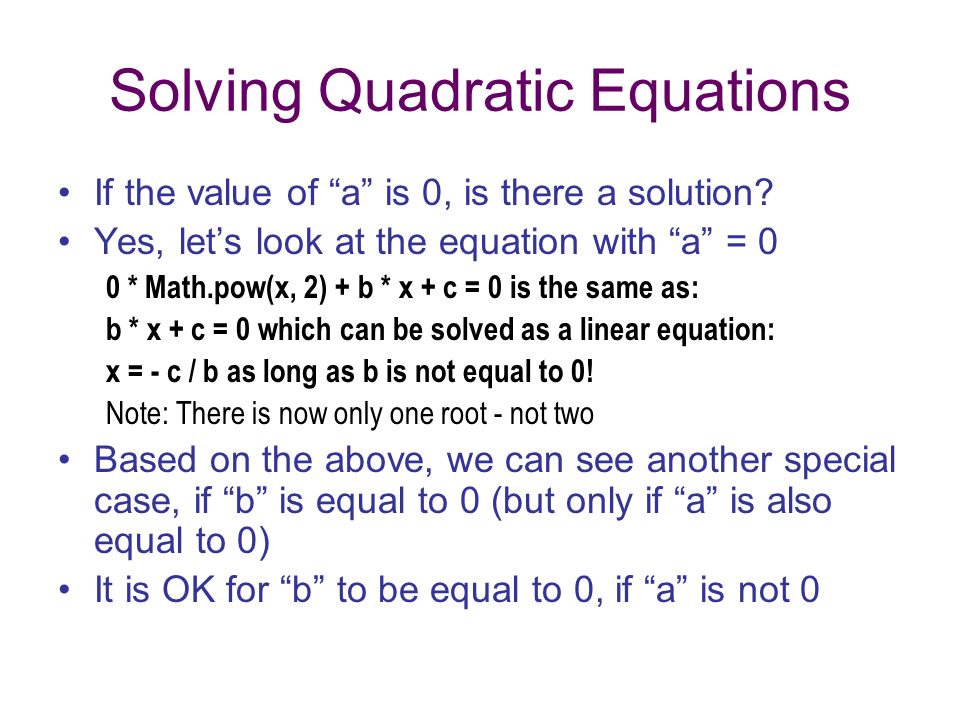 Solving Quadratic Equations

• If the value of “a” is 0, is there a solution?
• Yes, let’s look at the equation with “a” = 0

0 * Math.pow(x, 2) + b * x + c = 0 is the same as:

b * x + c = 0 which can be solved as a linear equation:

x = - c / b as long as b is not equal to 0!

Note: There is now only one root - not two

• Based on the above, we can see another special case, if “b” is equal to 0 (but only if “a” is also equal to 0)
• It is OK for “b” to be equal to 0, if “a” is not 0